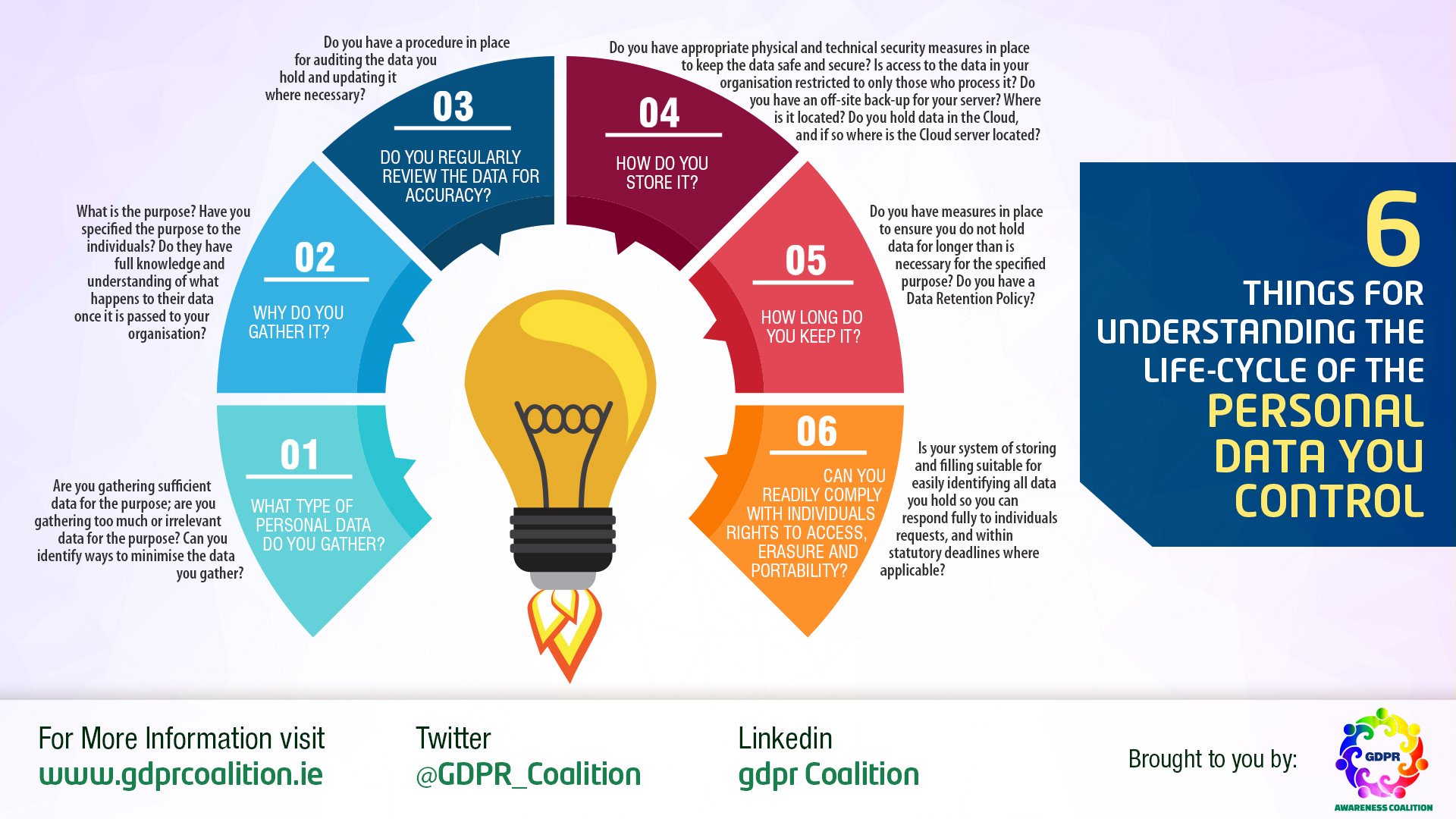 6
THINGS FOR UNDERSTANDING THE LIFE-CYCLE OF THE PERSONAL DATA YOU CONTROL

01
WHAT TYPE OF PERSONAL DATA DO YOU GATHER?

Are you gathering sufficient data for the purpose; are you gathering too much or irrelevant data for the purpose? Can you identify ways to minimise the data you gather?

02
WHY DO YOU GATHER IT?

What is the purpose? Have you specified the purpose to the individuals? Do they have full knowledge and understanding of what happens to their data once it is passed to your organisation?

03
DO YOU REGULARLY REVIEW THE DATA FOR ACCURACY?

Do you have a procedure in place for auditing the data you hold and updating it where necessary?

04
HOW DO YOU STORE IT?

Do you have appropriate physical and technical security measures in place to keep the data safe and secure? Is access to the data in your organisation restricted to only those who process it? Do you have an off-site back-up for your server? Where is it located? Do you hold data in the Cloud, and if so where is the Cloud server located?

05
HOW LONG DO YOU KEEP IT?

Do you have measures in place to ensure you do not hold data for longer than is necessary for the specified purpose? Do you have a Data Retention Policy?

06
CAN YOU READILY COMPLY WITH INDIVIDUALS RIGHTS TO ACCESS, ERASURE AND PORTABILITY?

Is your system of storing and filling suitable for easily identifying all data you hold so you can respond fully to individuals requests, and within statutory deadlines where applicable?

For More Information visit
www.gdprcoalition.ie

Twitter
@GDPR_Coalition

Linkedin
gdpr Coalition

Brought to you by:
GDPR
AWARENESS COALITION